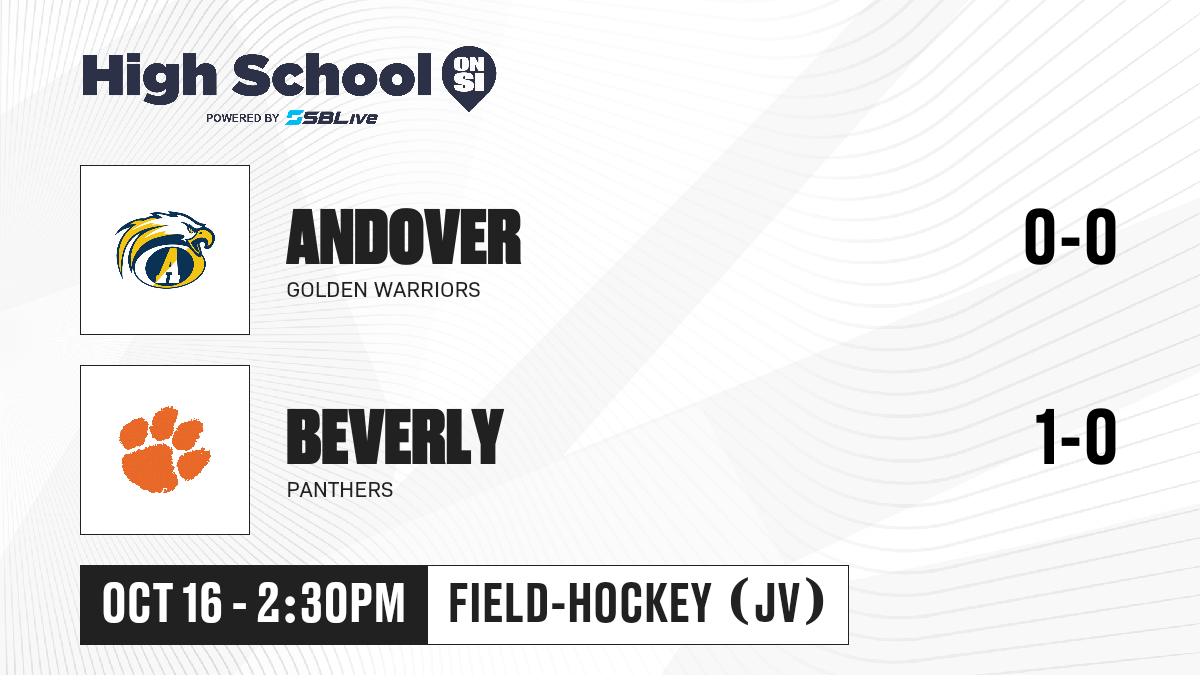 High School ON SI
POWERED BY SBLive

ANDOVER
GOLDEN WARRIORS
0-0

BEVERLY
PANTHERS
1-0

OCT 16 - 2:30PM
FIELD-HOCKEY (JV)